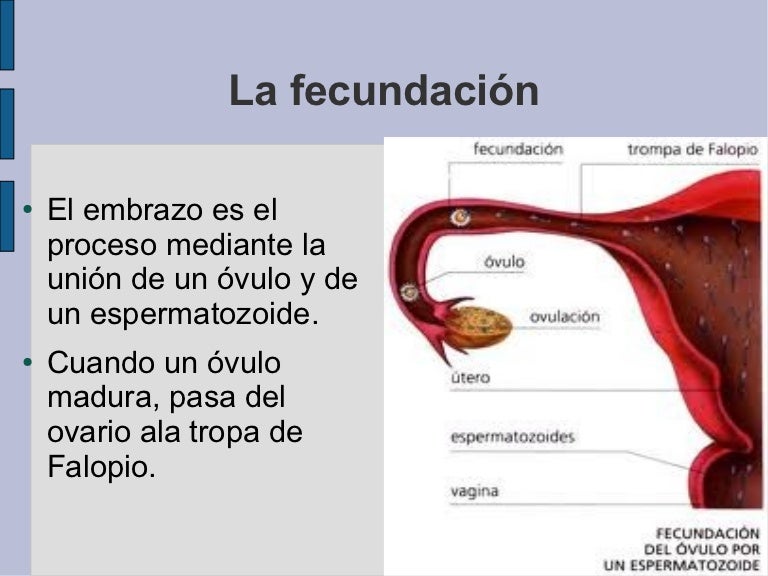 La fecundación

• El embrazo es el proceso mediante la unión de un óvulo y de un espermatozoide.

• Cuando un óvulo madura, pasa del ovario ala tropa de Falopio.

fecundación
trompa de Falopio
óvulo
ovulación
útero
espermatozoides
vagina

FECUNDACIÓN DEL ÓVULO POR UN ESPERMATOZOIDE